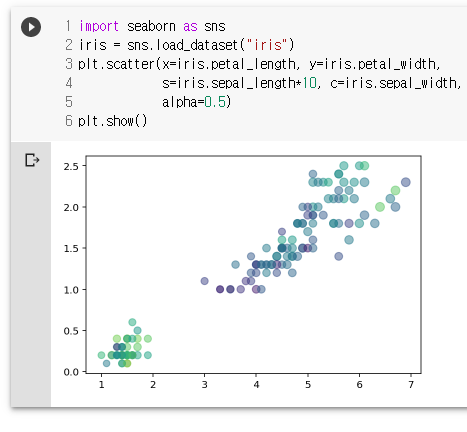 1 import seaborn as sns
2 iris = sns.load_dataset("iris")
3 plt.scatter(x=iris.petal_length, y=iris.petal_width,
4             s=iris.sepal_length*10, c=iris.sepal_width,
5             alpha=0.5)
6 plt.show()

2.5
2.0
1.5
1.0
0.5
0.0
1 2 3 4 5 6 7